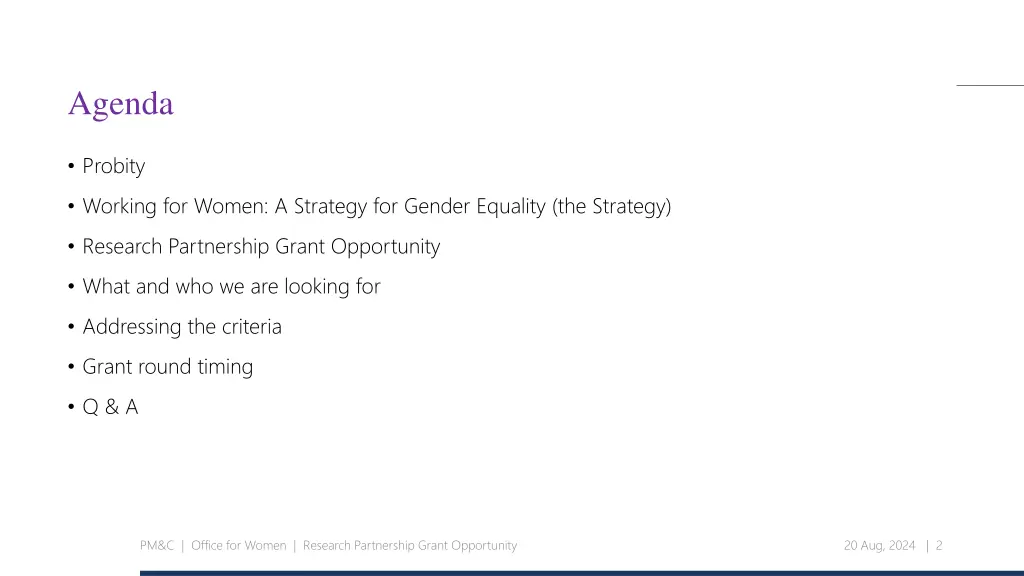 Agenda

• Probity
• Working for Women: A Strategy for Gender Equality (the Strategy)
• Research Partnership Grant Opportunity
• What and who we are looking for
• Addressing the criteria
• Grant round timing
• Q & A

PM&C | Office for Women | Research Partnership Grant Opportunity

20 Aug, 2024 | 2